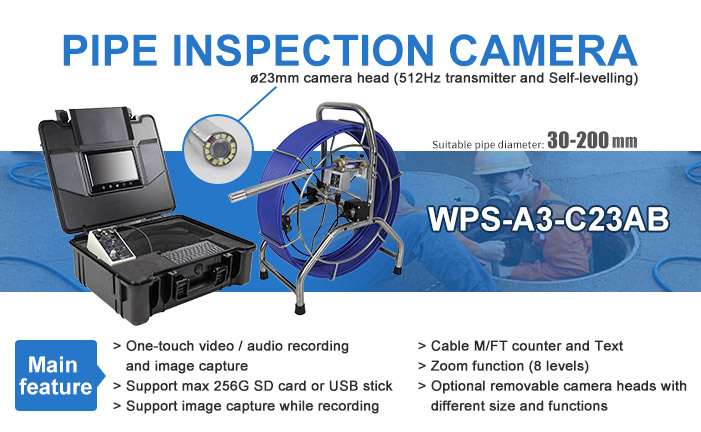 PIPE INSPECTION CAMERA

ø23mm camera head (512Hz transmitter and Self-levelling)

Suitable pipe diameter: 30-200 mm

WPS-A3-C23AB

Main feature

> One-touch video / audio recording and image capture
> Support max 256G SD card or USB stick
> Support image capture while recording

> Cable M/FT counter and Text
> Zoom function (8 levels)
> Optional removable camera heads with different size and functions